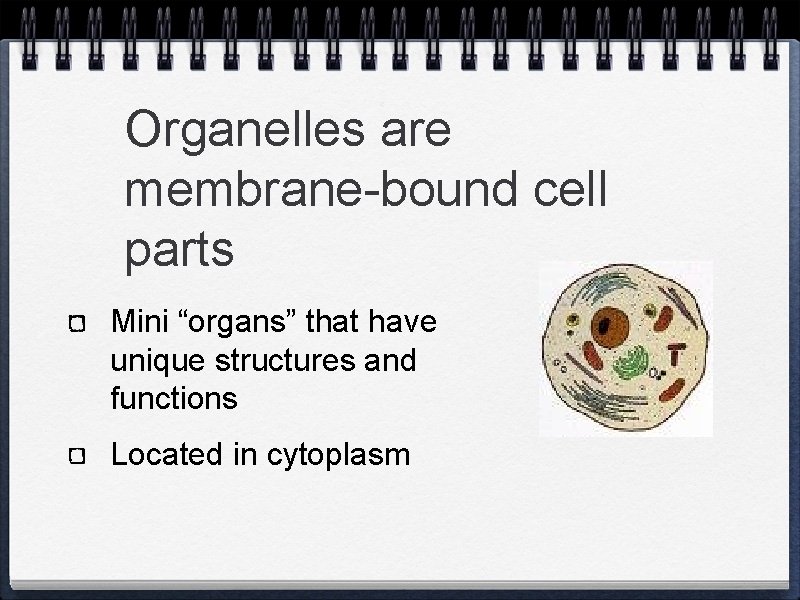 Organelles are membrane-bound cell parts

Mini “organs” that have unique structures and functions

Located in cytoplasm